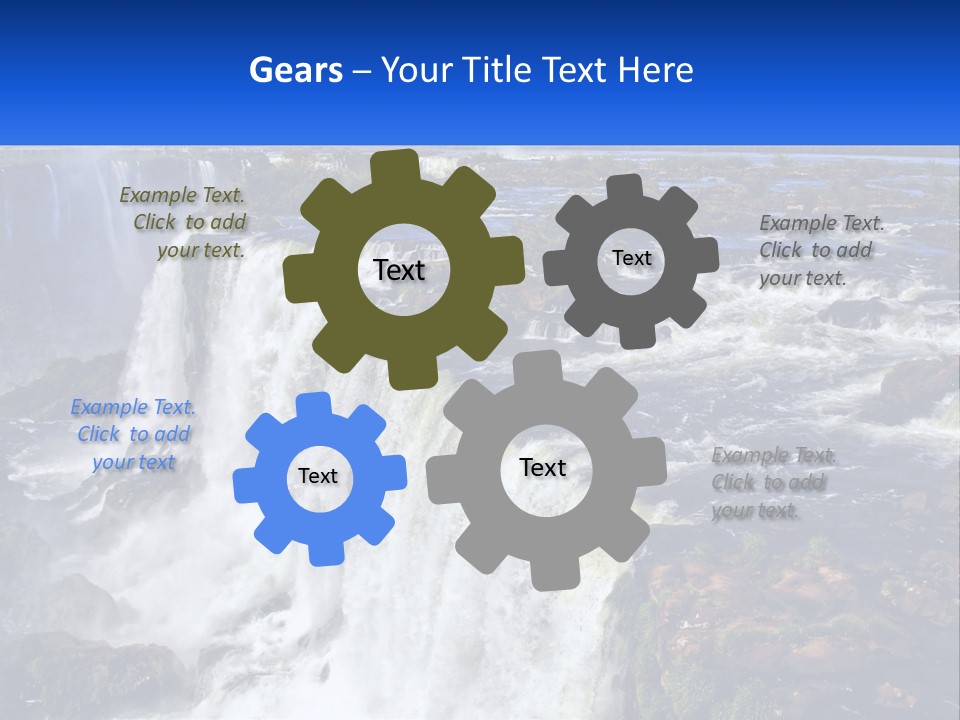 Gears – Your Title Text Here

Example Text. Click to add your text.

Text

Text

Example Text. Click to add your text.

Example Text. Click to add your text

Text

Text

Example Text. Click to add your text.